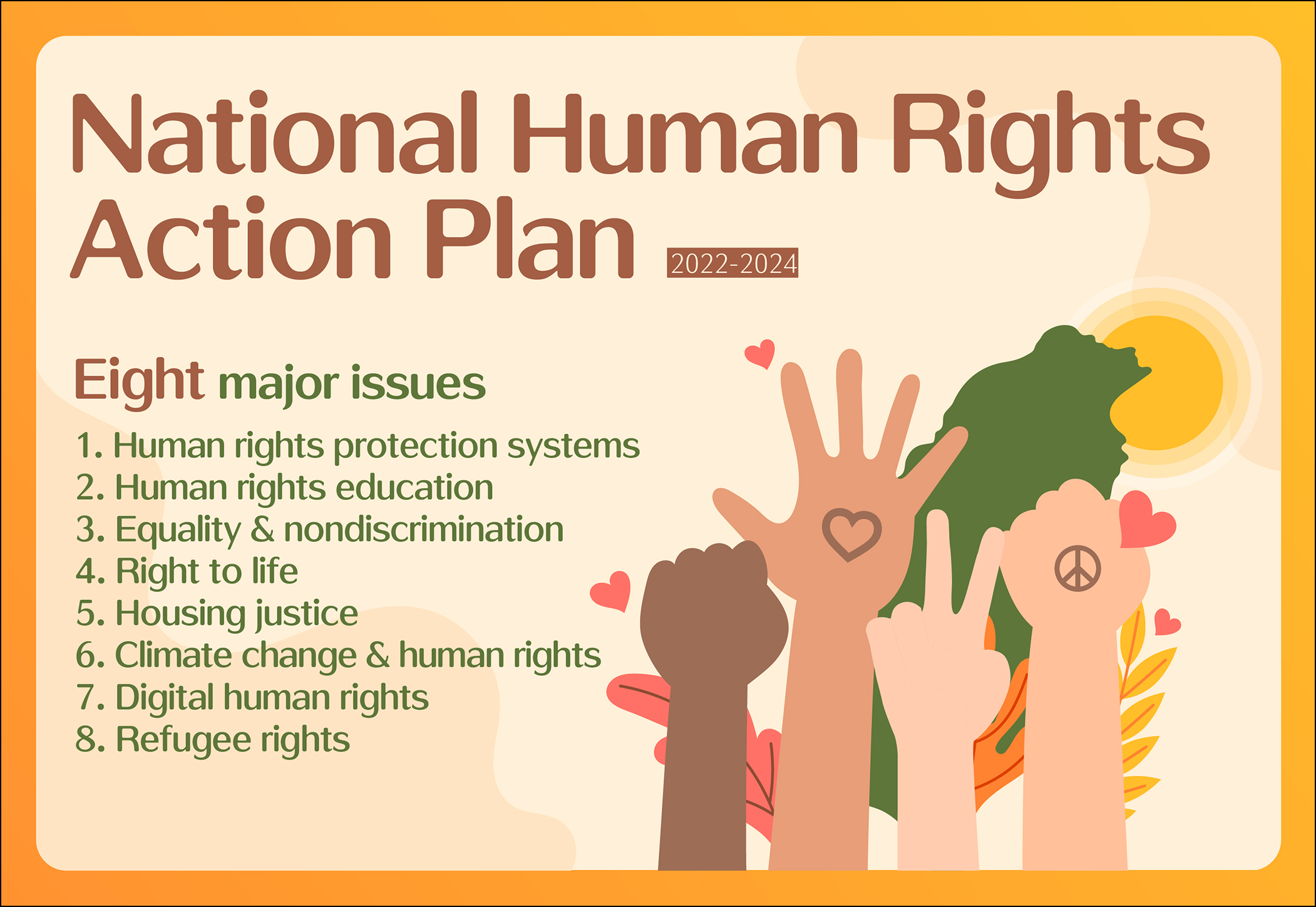 National Human Rights Action Plan 2022-2024

Eight major issues

1. Human rights protection systems
2. Human rights education
3. Equality & nondiscrimination
4. Right to life
5. Housing justice
6. Climate change & human rights
7. Digital human rights
8. Refugee rights